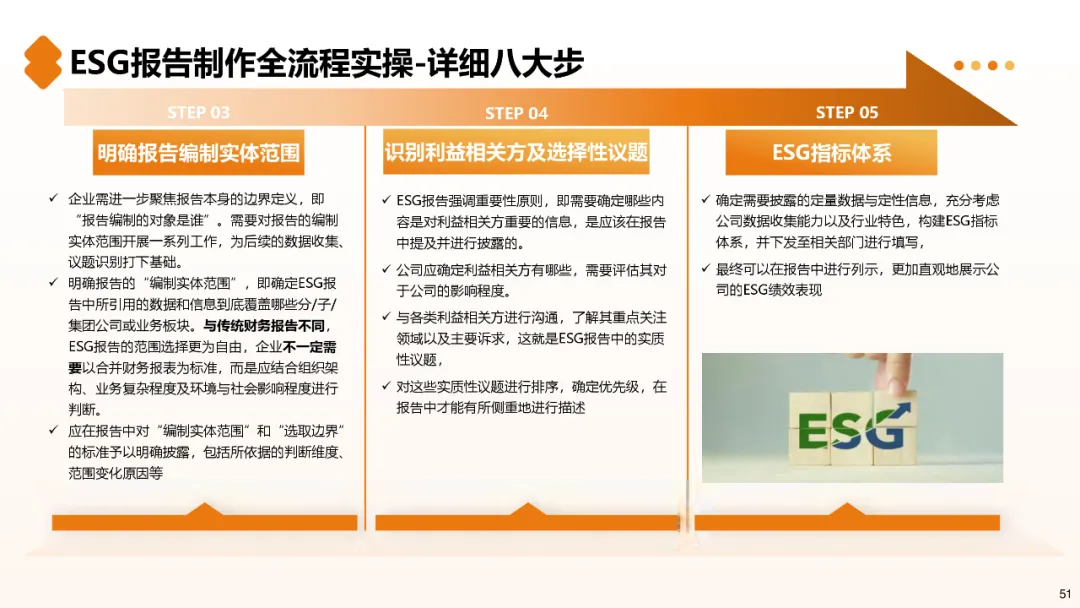 ESG报告制作全流程实操-详细八大步

STEP 03

明确报告编制实体范围

✓ 企业需进一步聚焦报告本身的边界定义，即“报告编制的对象是谁”。需要对报告的编制实体范围开展一系列工作，为后续的数据收集、议题识别打下基础。

✓ 明确报告的“编制实体范围”，即确定ESG报告中所引用的数据和信息到底覆盖哪些分/子/集团公司或业务板块。与传统财务报告不同，ESG报告的范围选择更为自由，企业不一定需要以合并财务报表为标准，而是应结合组织架构、业务复杂程度及环境与社会影响程度进行判断。

✓ 应在报告中对“编制实体范围”和“选取边界”的标准予以明确披露，包括所依据的判断维度、范围变化原因等

STEP 04

识别利益相关方及选择性议题

✓ ESG报告强调重要性原则，即需要确定哪些内容是对利益相关方重要的信息，是应该在报告中提及并进行披露的。

✓ 公司应确定利益相关方有哪些，需要评估其对于公司的影响程度。

✓ 与各类利益相关方进行沟通，了解其重点关注领域以及主要诉求，这就是ESG报告中的实质性议题，

✓ 对这些实质性议题进行排序，确定优先级，在报告中才能有所侧重地进行描述

STEP 05

ESG指标体系

✓ 确定需要披露的定量数据与定性信息，充分考虑公司数据收集能力以及行业特色，构建ESG指标体系，并下发至相关部门进行填写，

✓ 最终可以在报告中进行列示，更加直观地展示公司的ESG绩效表现

ESG

51